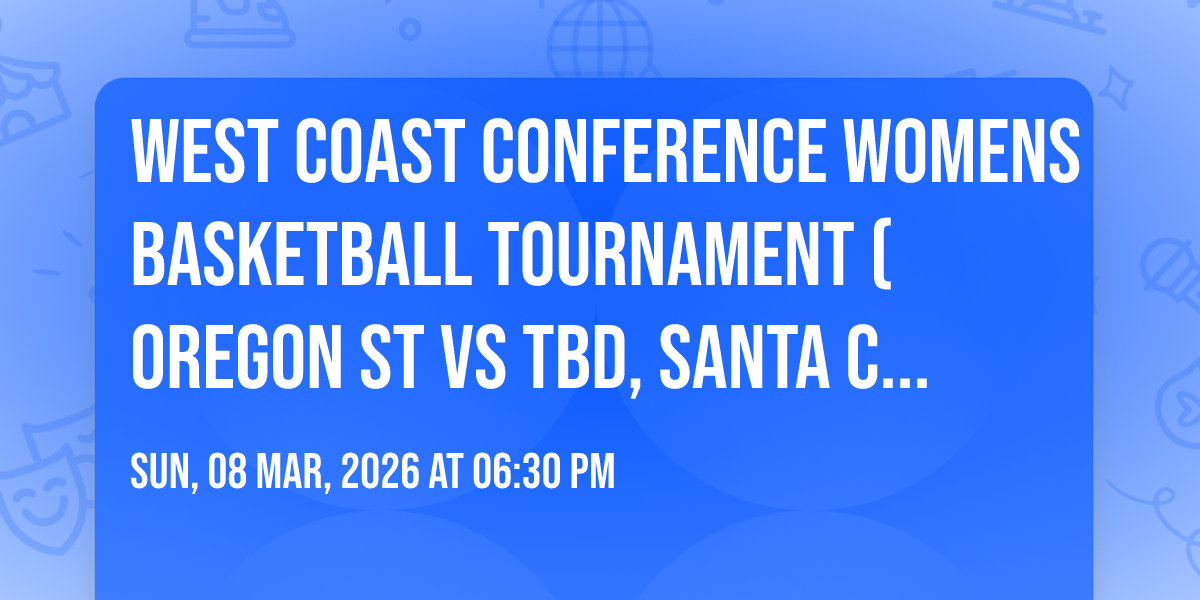 WEST COAST CONFERENCE WOMENS BASKETBALL TOURNAMENT ( OREGON ST VS TBD, SANTA C...

SUN, 08 MAR, 2026 AT 06:30 PM